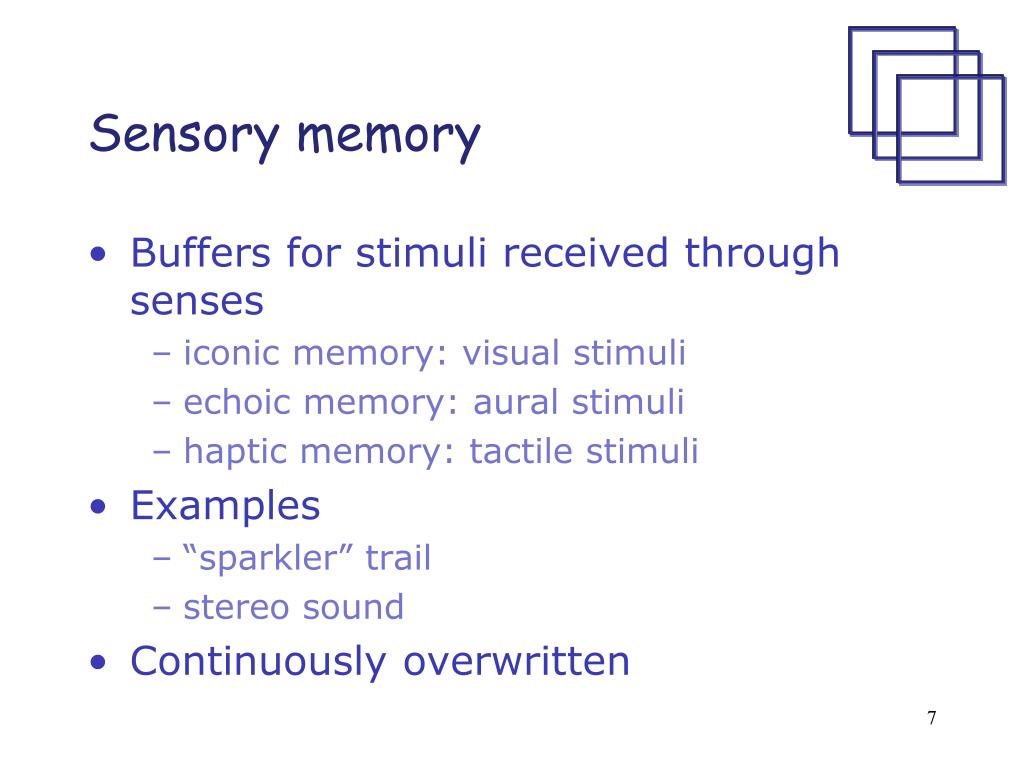 Sensory memory

• Buffers for stimuli received through senses
– iconic memory: visual stimuli
– echoic memory: aural stimuli
– haptic memory: tactile stimuli

• Examples
– “sparkler” trail
– stereo sound

• Continuously overwritten

7